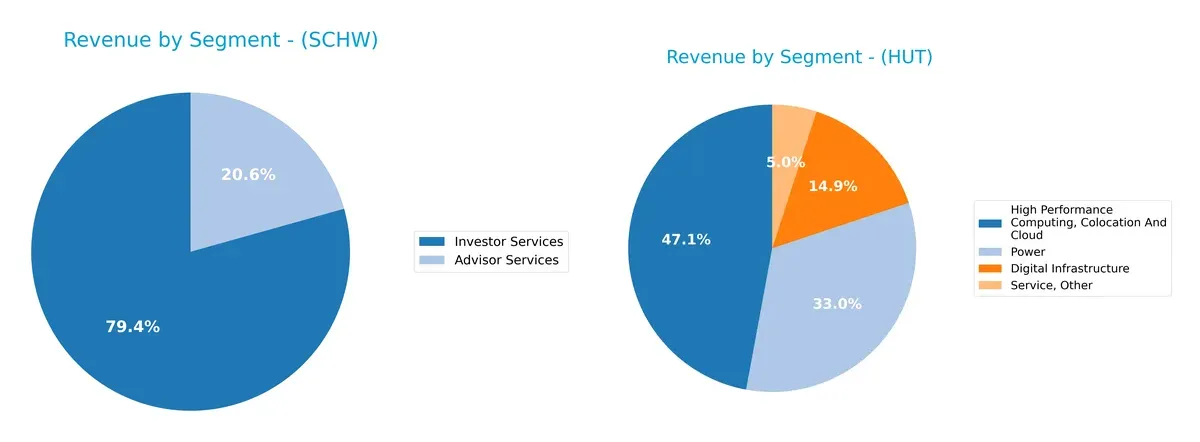 Revenue by Segment - (SCHW)

20.6%

79.4%

Investor Services
Advisor Services

Revenue by Segment - (HUT)

5.0%

14.9%

47.1%

33.0%

High Performance Computing, Colocation And Cloud
Power
Digital Infrastructure
Service, Other